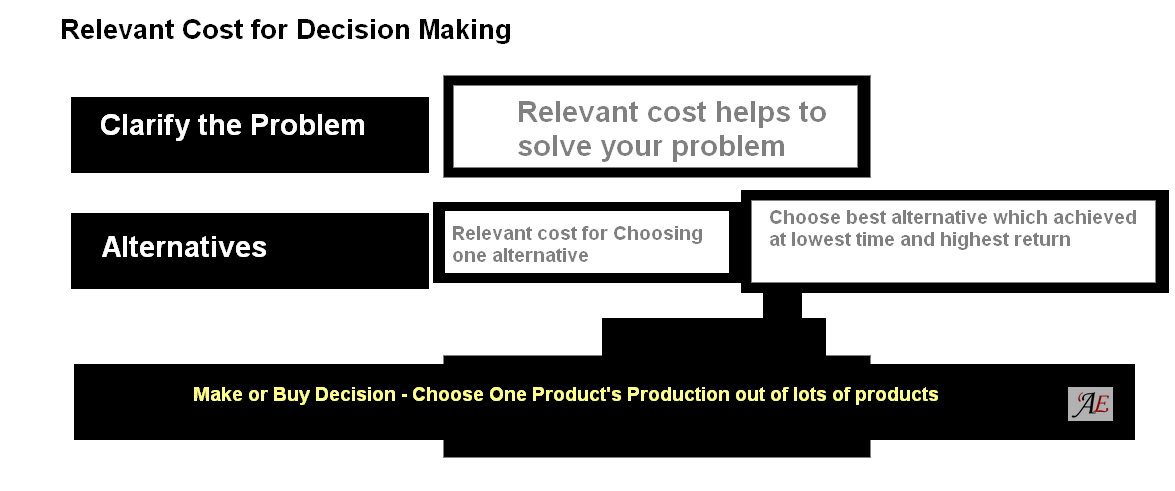 Relevant Cost for Decision Making

Clarify the Problem

Relevant cost helps to solve your problem

Alternatives

Relevant cost for Choosing one alternative

Choose best alternative which achieved at lowest time and highest return

Make or Buy Decision - Choose One Product's Production out of lots of products

AE